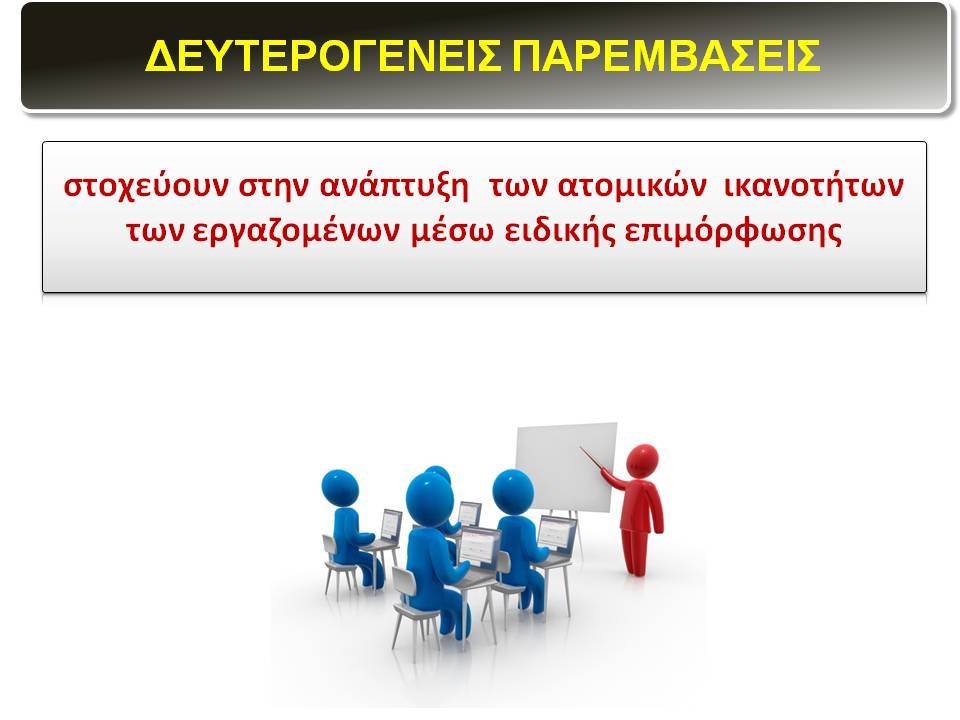 ΔΕΥΤΕΡΟΓΕΝΕΙΣ ΠΑΡΕΜΒΑΣΕΙΣ

στοχεύουν στην ανάπτυξη των ατομικών ικανοτήτων των εργαζομένων μέσω ειδικής επιμόρφωσης